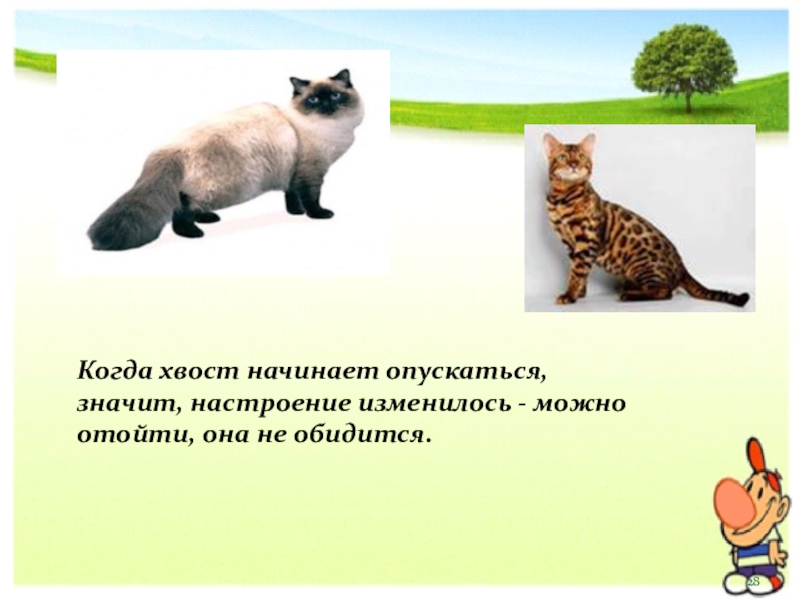 Когда хвост начинает опускаться, значит, настроение изменилось - можно отойти, она не обидится.

28